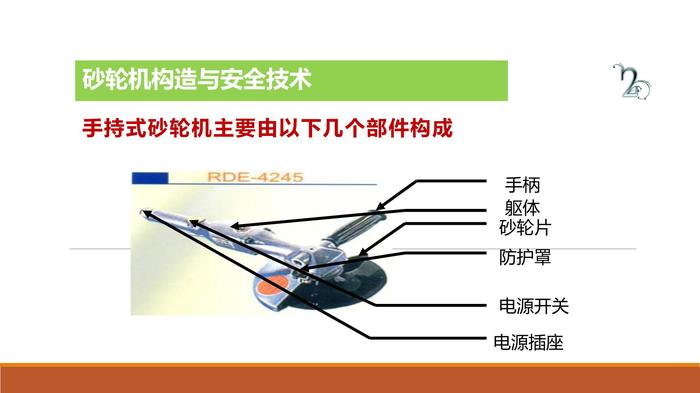 砂轮机构造与安全技术

手持式砂轮机主要由以下几个部件构成

RDE-4245

手柄
躯体
砂轮片
防护罩
电源开关
电源插座